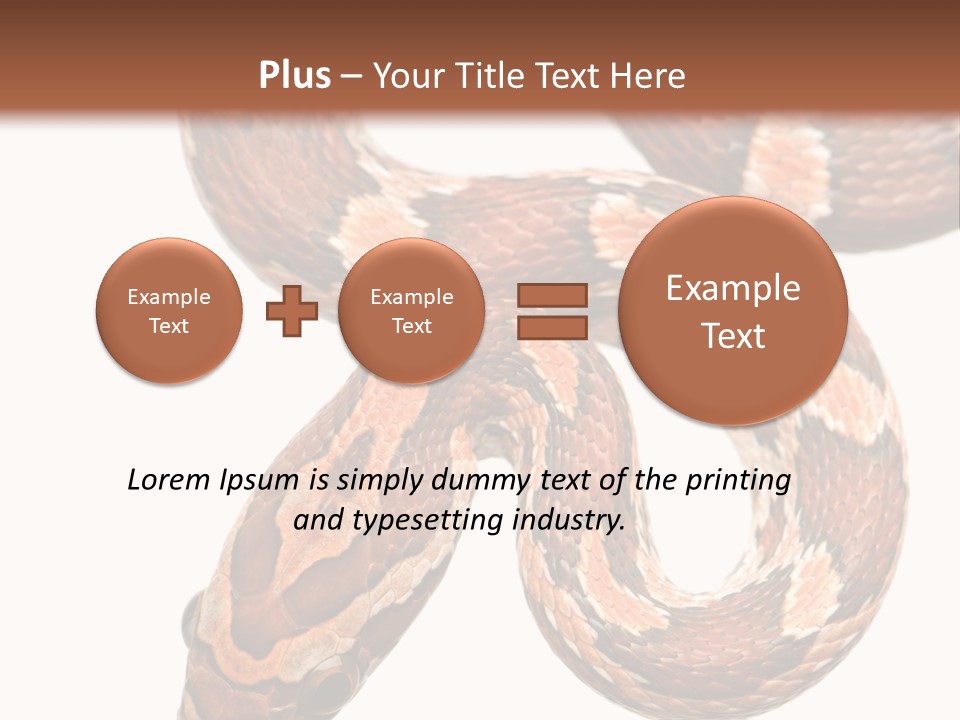 Plus – Your Title Text Here

Example Text

Example Text

Example Text

Lorem Ipsum is simply dummy text of the printing and typesetting industry.